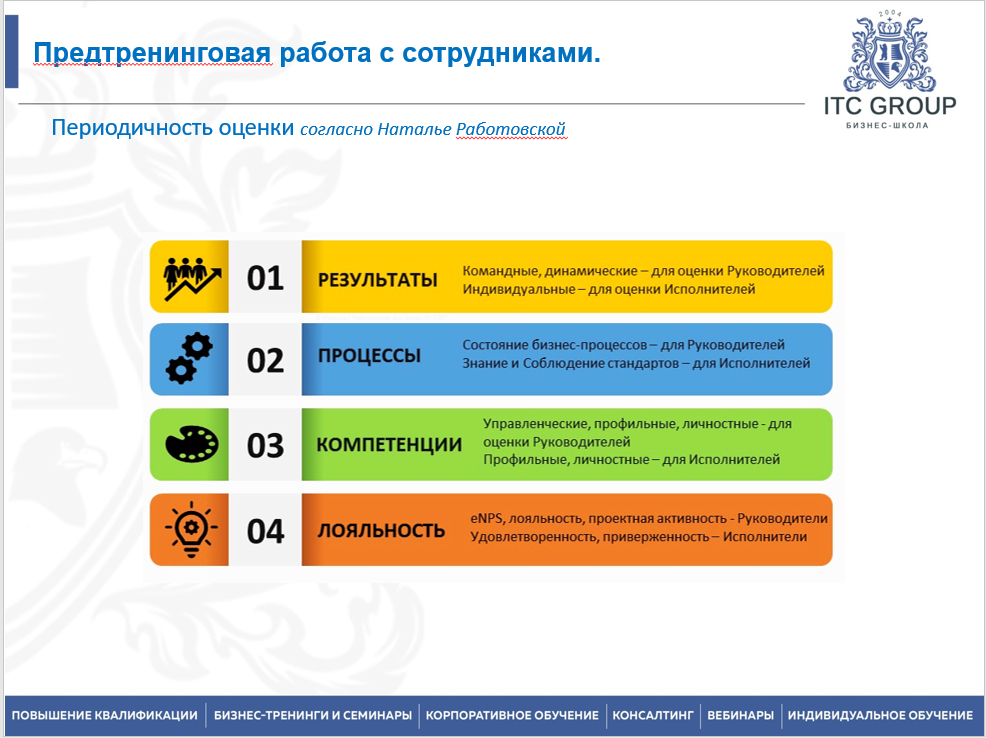 Предтренинговая работа с сотрудниками.

2004
ITC GROUP
БИЗНЕС-ШКОЛА

Периодичность оценки согласно Наталье Работовской

01 РЕЗУЛЬТАТЫ Командные, динамические – для оценки Руководителей
Индивидуальные – для оценки Исполнителей

02 ПРОЦЕССЫ Состояние бизнес-процессов – для Руководителей
Знание и Соблюдение стандартов – для Исполнителей

03 КОМПЕТЕНЦИИ Управленческие, профильные, личностные - для оценки Руководителей
Профильные, личностные – для Исполнителей

04 ЛОЯЛЬНОСТЬ eNPS, лояльность, проектная активность - Руководители
Удовлетворенность, приверженность – Исполнители

ПОВЫШЕНИЕ КВАЛИФИКАЦИИ | БИЗНЕС-ТРЕНИНГИ И СЕМИНАРЫ | КОРПОРАТИВНОЕ ОБУЧЕНИЕ | КОНСАЛТИНГ | ВЕБИНАРЫ | ИНДИВИДУАЛЬНОЕ ОБУЧЕНИЕ